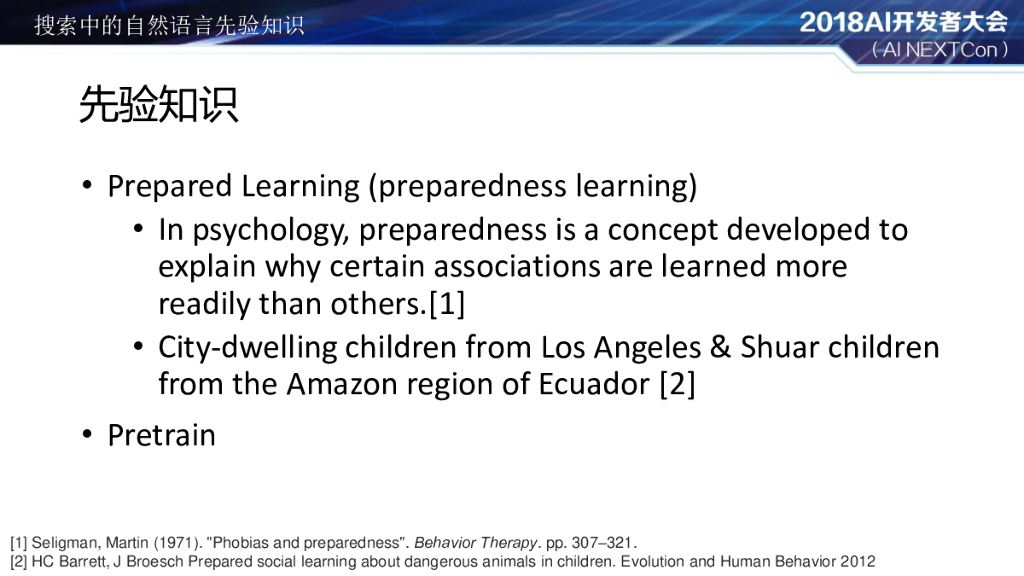 搜索中的自然语言先验知识

2018AI开发者大会
（AI NEXTCon）

先验知识

• Prepared Learning (preparedness learning)
  • In psychology, preparedness is a concept developed to explain why certain associations are learned more readily than others.[1]
  • City-dwelling children from Los Angeles & Shuar children from the Amazon region of Ecuador [2]
• Pretrain

[1] Seligman, Martin (1971). "Phobias and preparedness". Behavior Therapy. pp. 307–321.
[2] HC Barrett, J Broesch Prepared social learning about dangerous animals in children. Evolution and Human Behavior 2012